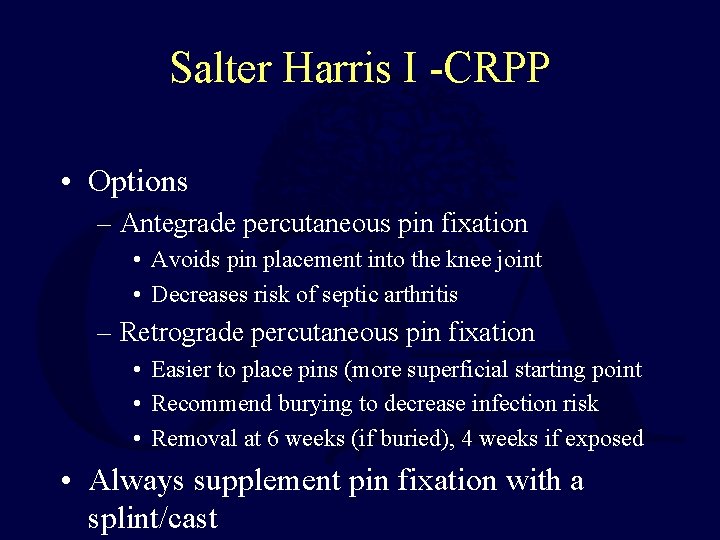 Salter Harris I -CRPP

• Options
– Antegrade percutaneous pin fixation
• Avoids pin placement into the knee joint
• Decreases risk of septic arthritis
– Retrograde percutaneous pin fixation
• Easier to place pins (more superficial starting point
• Recommend burying to decrease infection risk
• Removal at 6 weeks (if buried), 4 weeks if exposed
• Always supplement pin fixation with a splint/cast